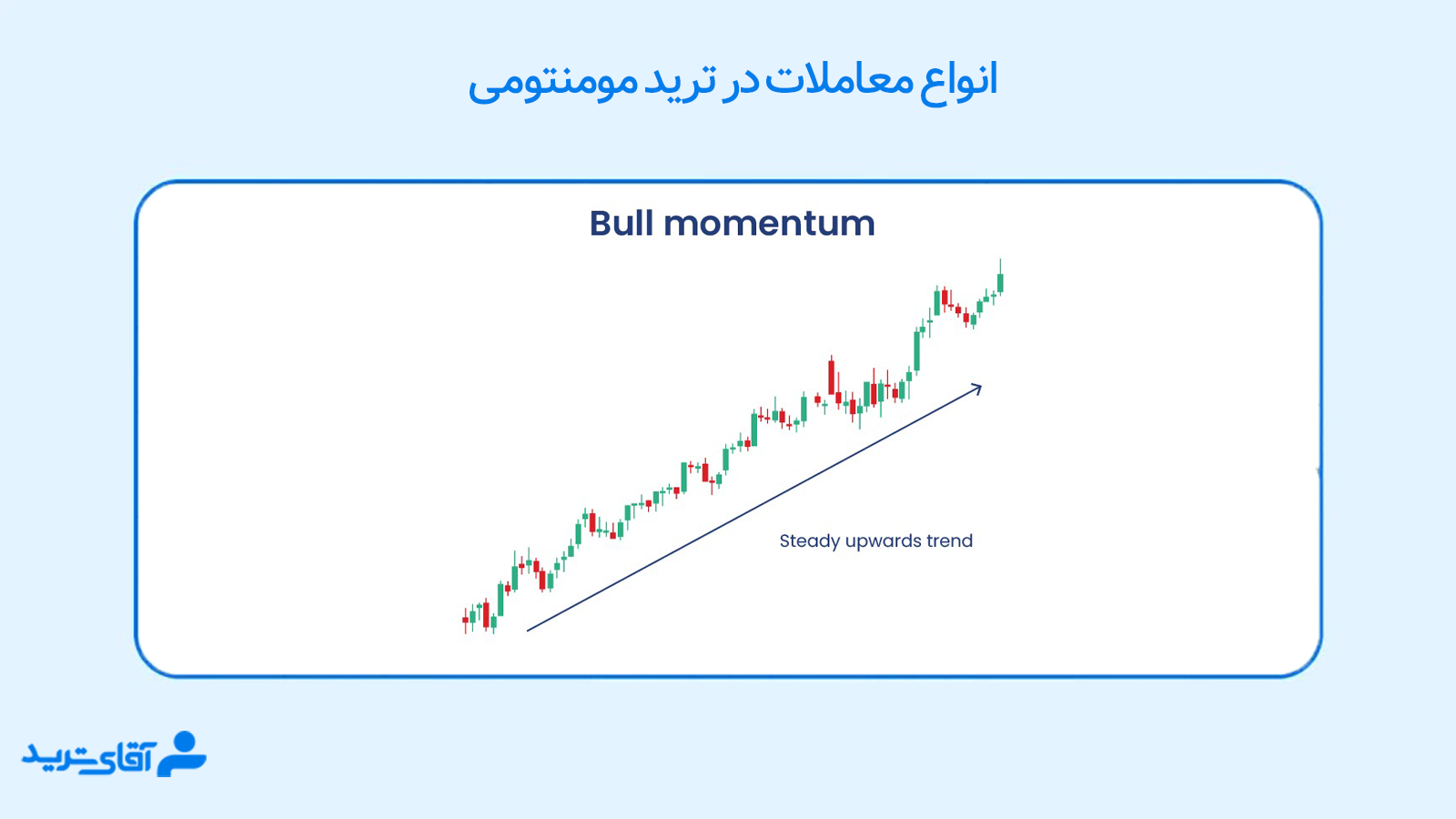 انواع معاملات در ترید مومنتومی

Bull momentum

Steady upwards trend

آقای ترید